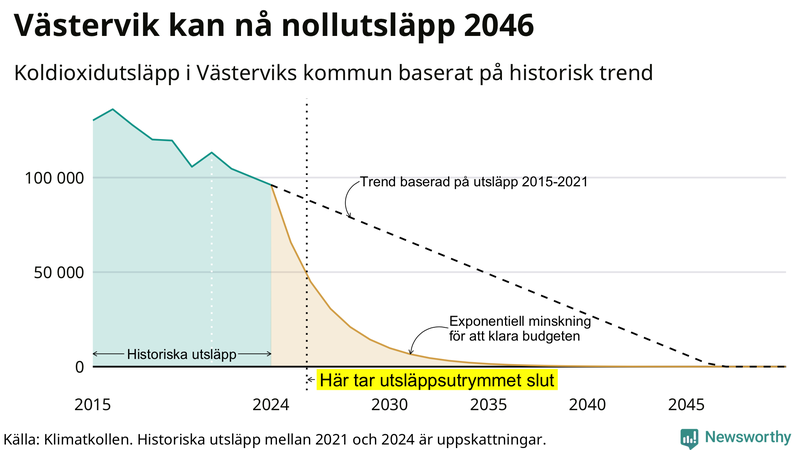 Västervik kan nå nollutsläpp 2046

Koldioxidutsläpp i Västerviks kommun baserat på historisk trend

100 000

50 000

0

Trend baserad på utsläpp 2015-2021

Exponentiell minskning för att klara budgeten

Historiska utsläpp

Här tar utsläppsutrymmet slut

2015

2024

2030

2035

2040

2045

Källa: Klimatkollen. Historiska utsläpp mellan 2021 och 2024 är uppskattningar.

Newsworthy